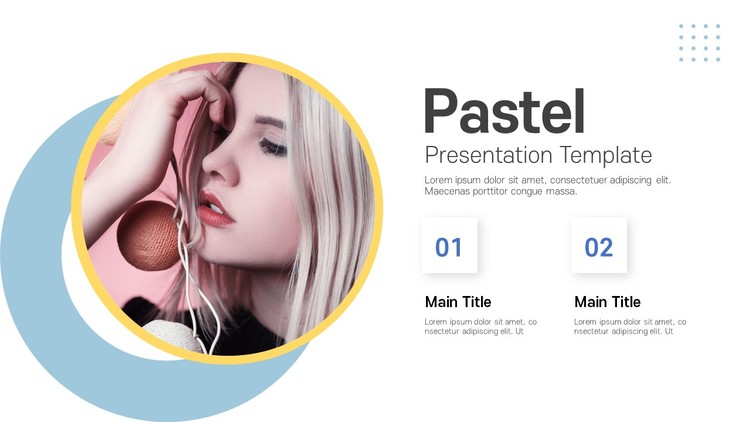 Pastel

Presentation Template

Lorem ipsum dolor sit amet, consectetuer adipiscing elit. Maecenas porttitor congue massa.

01

Main Title

Lorem ipsum dolor sit amet, co nsectetur adipiscing elit. Ut

02

Main Title

Lorem ipsum dolor sit amet, co nsectetur adipiscing elit. Ut